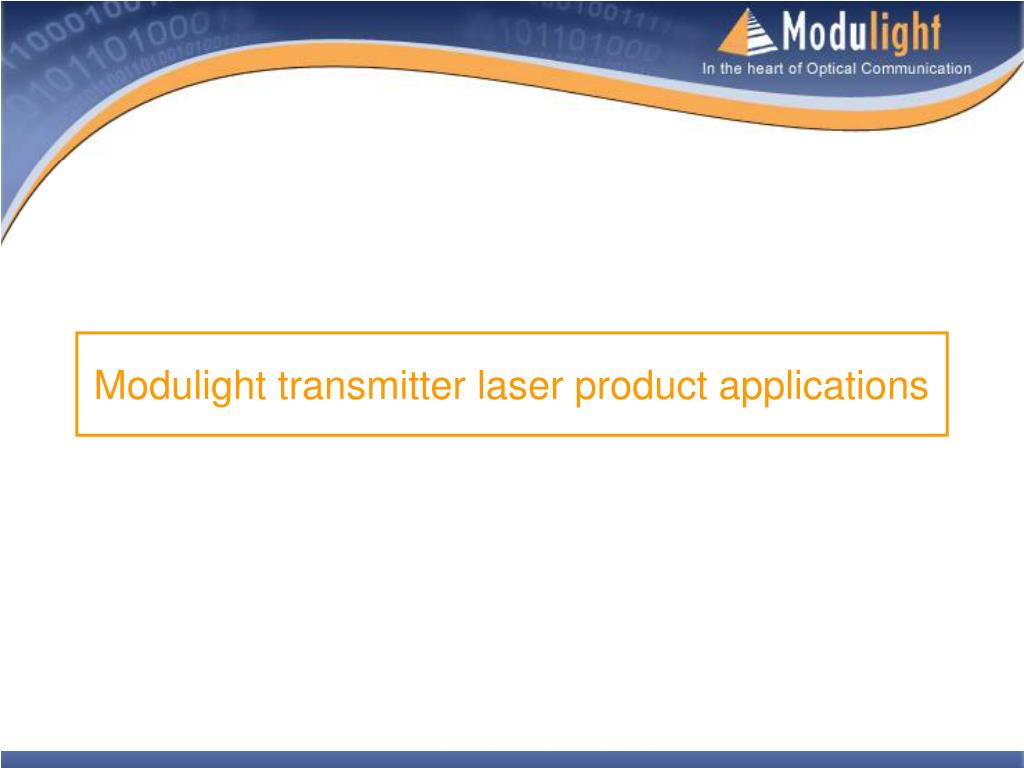 Modulight
In the heart of Optical Communication

Modulight transmitter laser product applications